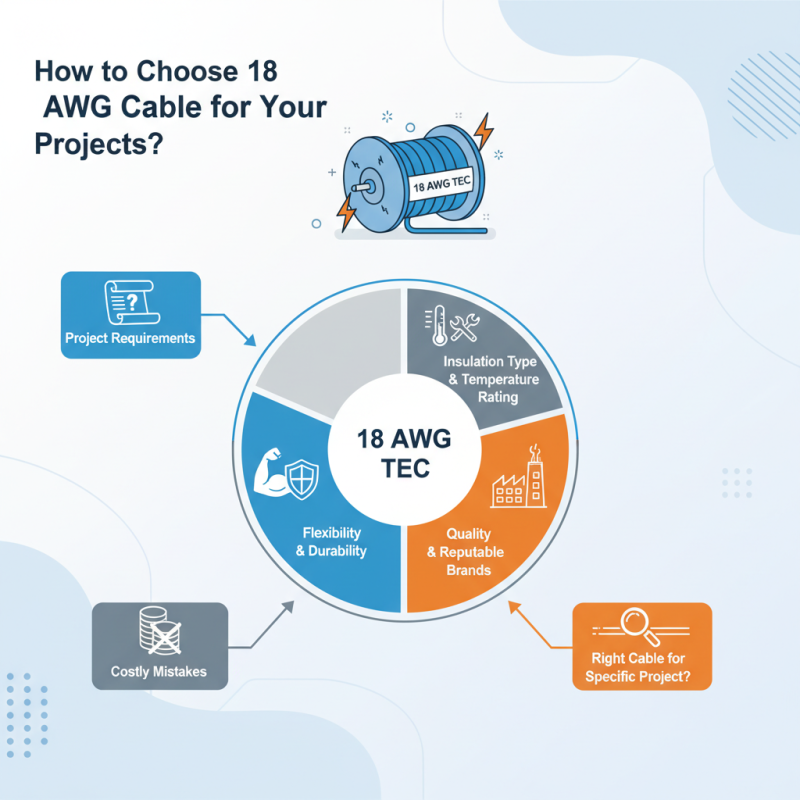 How to Choose 18 AWG Cable for Your Projects?

18 AWG TEC

Project Requirements

Insulation Type & Temperature Rating

18 AWG TEC

Flexibility & Durability

Quality & Reputable Brands

Costly Mistakes

Right Cable for Specific Project?